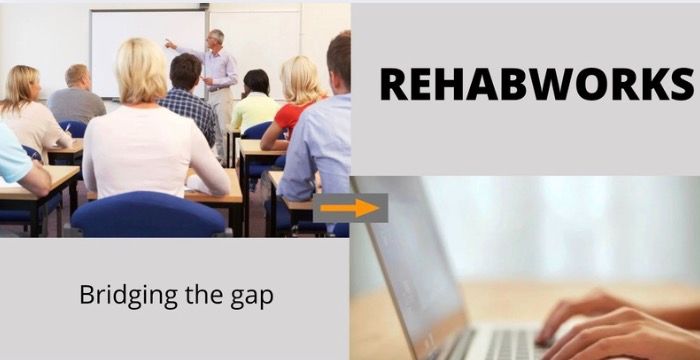 REHABWORKS

Bridging the gap